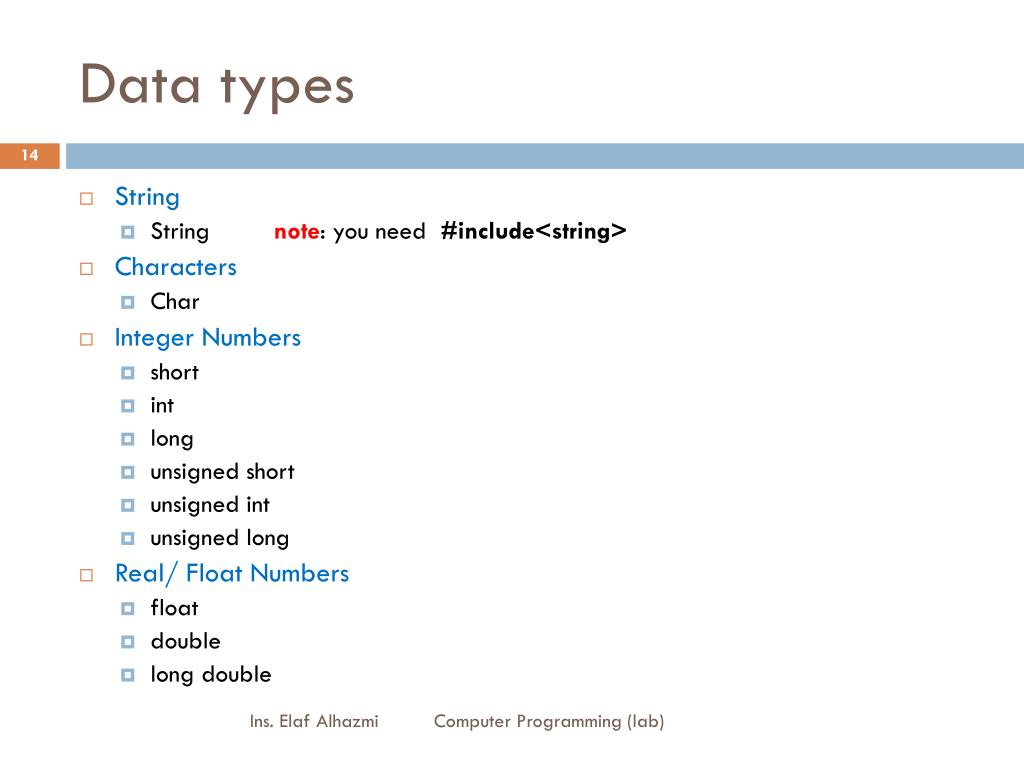 Data types

14

String
String note: you need #include<string>
Characters
Char
Integer Numbers
short
int
long
unsigned short
unsigned int
unsigned long
Real/ Float Numbers
float
double
long double

Ins. Elaf Alhazmi Computer Programming (lab)